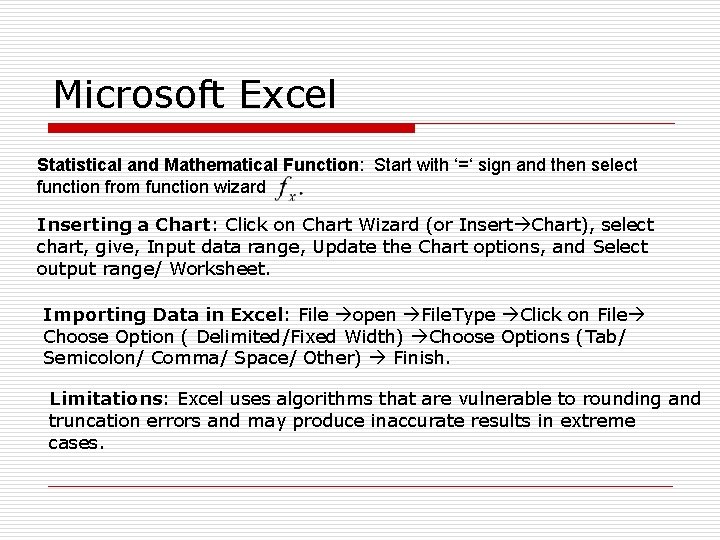 Microsoft Excel

Statistical and Mathematical Function: Start with ‘=‘ sign and then select function from function wizard $f_x$.

Inserting a Chart: Click on Chart Wizard (or Insert→Chart), select chart, give, Input data range, Update the Chart options, and Select output range/ Worksheet.

Importing Data in Excel: File →open →FileType →Click on File→ Choose Option ( Delimited/Fixed Width) →Choose Options (Tab/ Semicolon/ Comma/ Space/ Other) → Finish.

Limitations: Excel uses algorithms that are vulnerable to rounding and truncation errors and may produce inaccurate results in extreme cases.